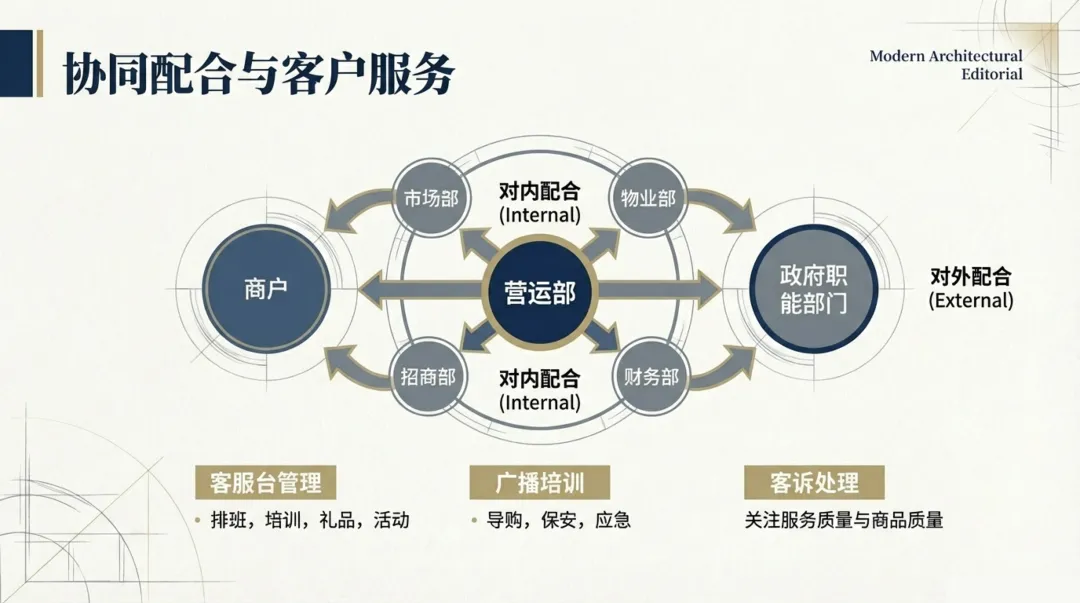 协同配合与客户服务

Modern Architectural
Editorial

市场部

对内配合
(Internal)

物业部

商户

营运部

政府职能部门

对外配合
(External)

招商部

对内配合
(Internal)

财务部

客服台管理
• 排班，培训，礼品，活动

广播培训
• 导购，保安，应急

客诉处理
关注服务质量与商品质量